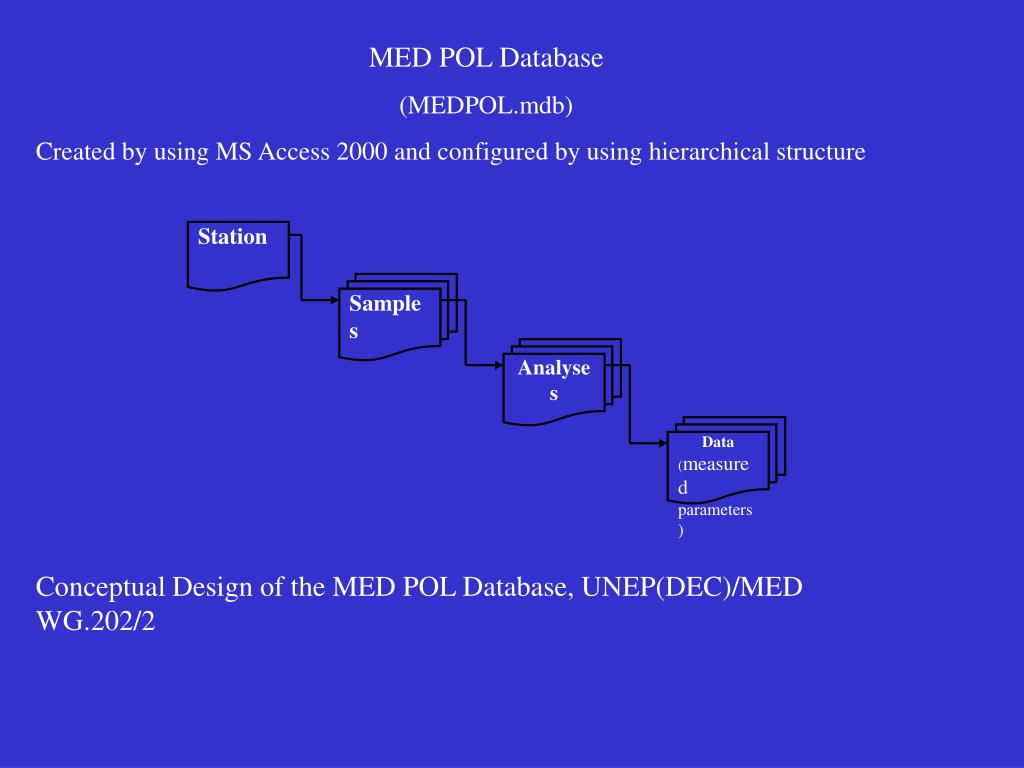 MED POL Database

(MEDPOL.mdb)

Created by using MS Access 2000 and configured by using hierarchical structure

Station

Samples

Analyses

Data (measured parameters)

Conceptual Design of the MED POL Database, UNEP(DEC)/MED WG.202/2